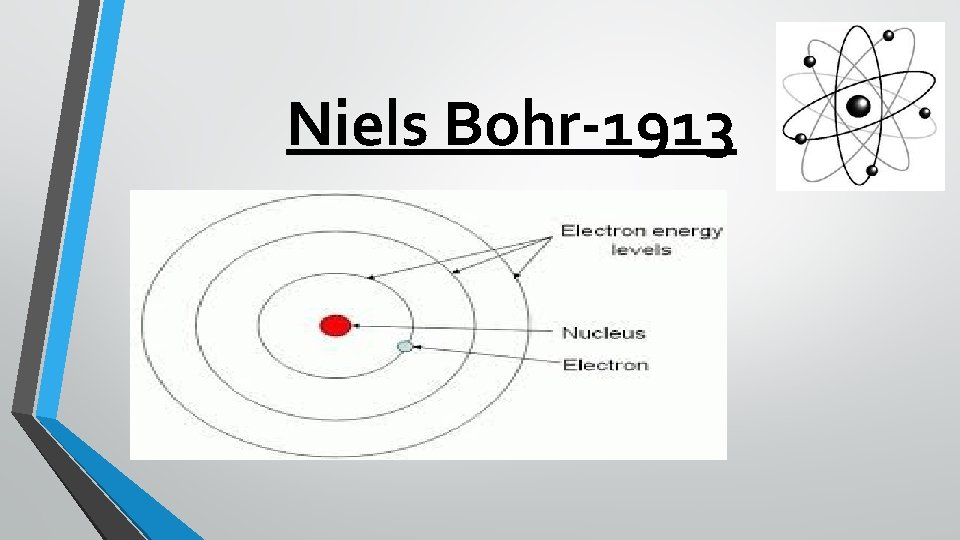 Niels Bohr-1913

Electron energy levels

Nucleus

Electron